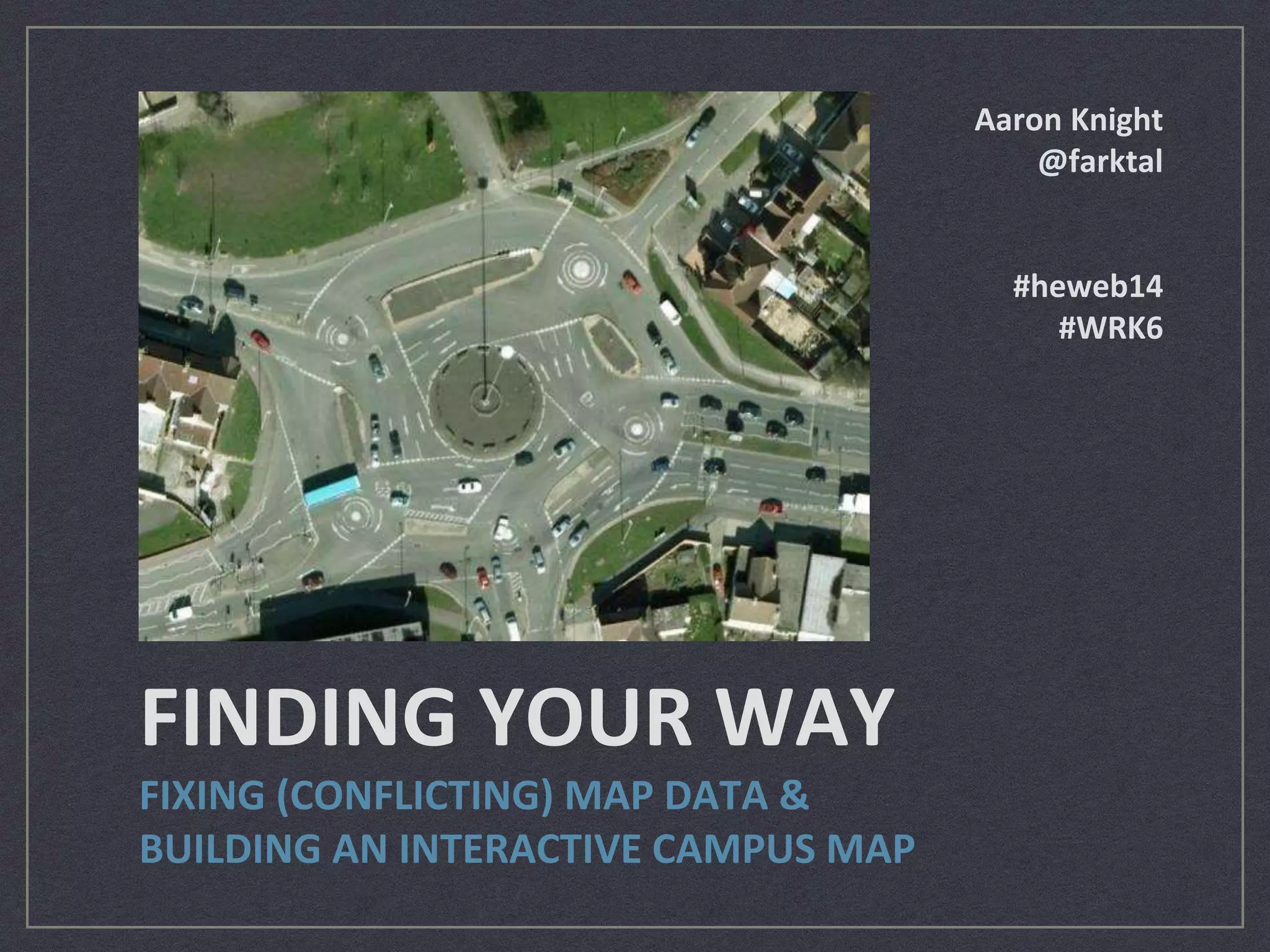 Aaron Knight
@farktal

#heweb14
#WRK6

FINDING YOUR WAY

FIXING (CONFLICTING) MAP DATA & BUILDING AN INTERACTIVE CAMPUS MAP